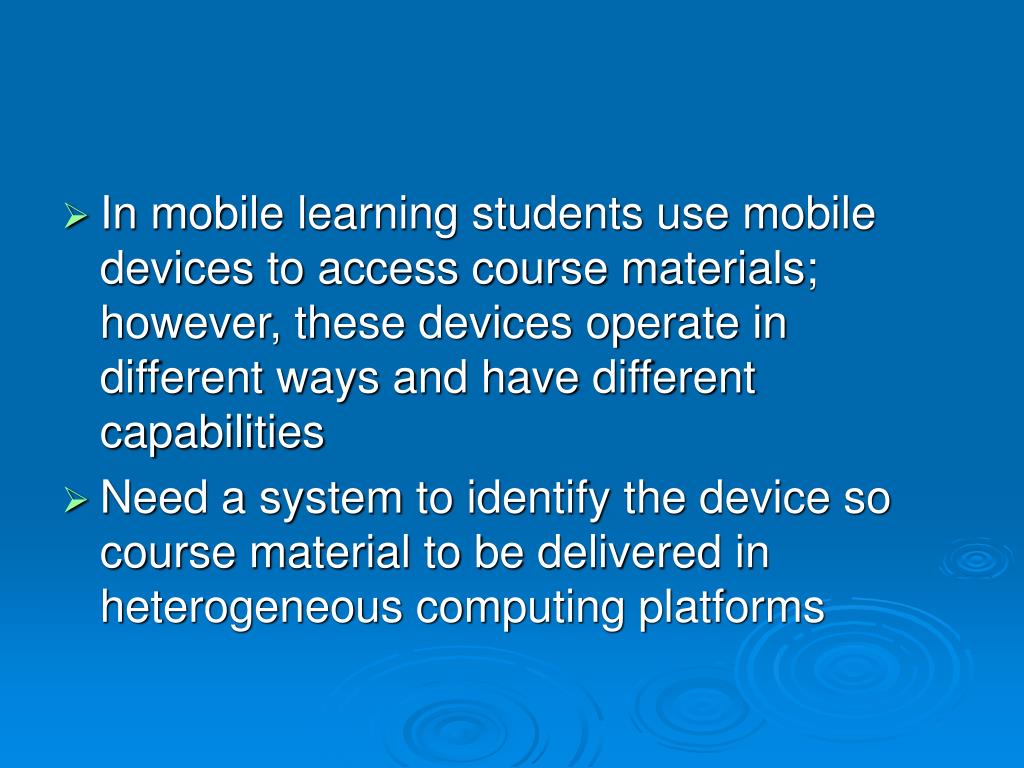 ➢ In mobile learning students use mobile devices to access course materials; however, these devices operate in different ways and have different capabilities

➢ Need a system to identify the device so course material to be delivered in heterogeneous computing platforms